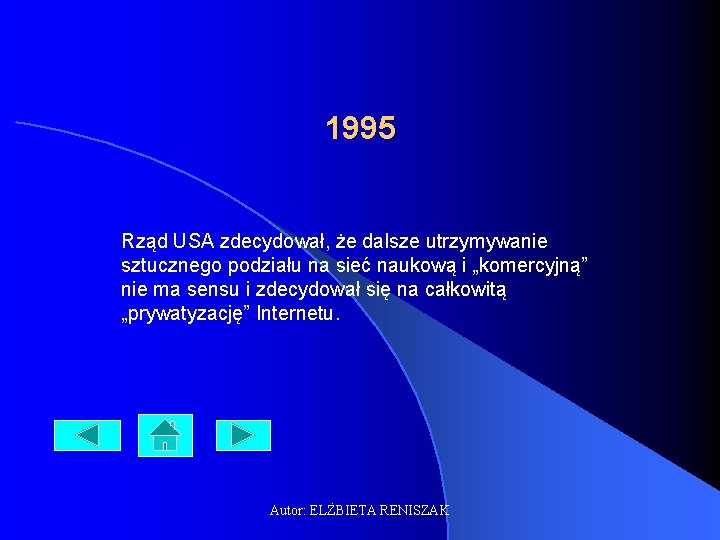 1995

Rząd USA zdecydował, że dalsze utrzymywanie sztucznego podziału na sieć naukową i „komercyjną” nie ma sensu i zdecydował się na całkowitą „prywatyzację” Internetu.

Autor: ELŻBIETA RENISZAK